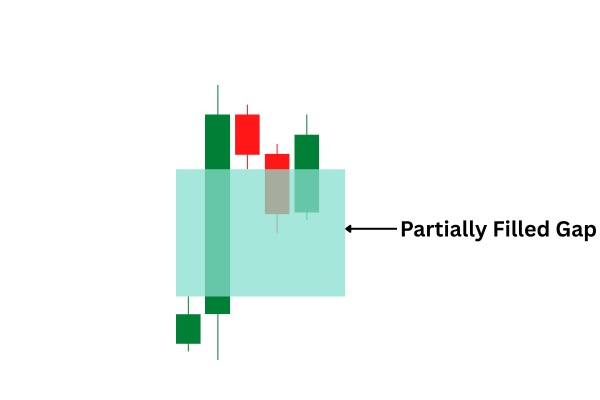 Partially Filled Gap